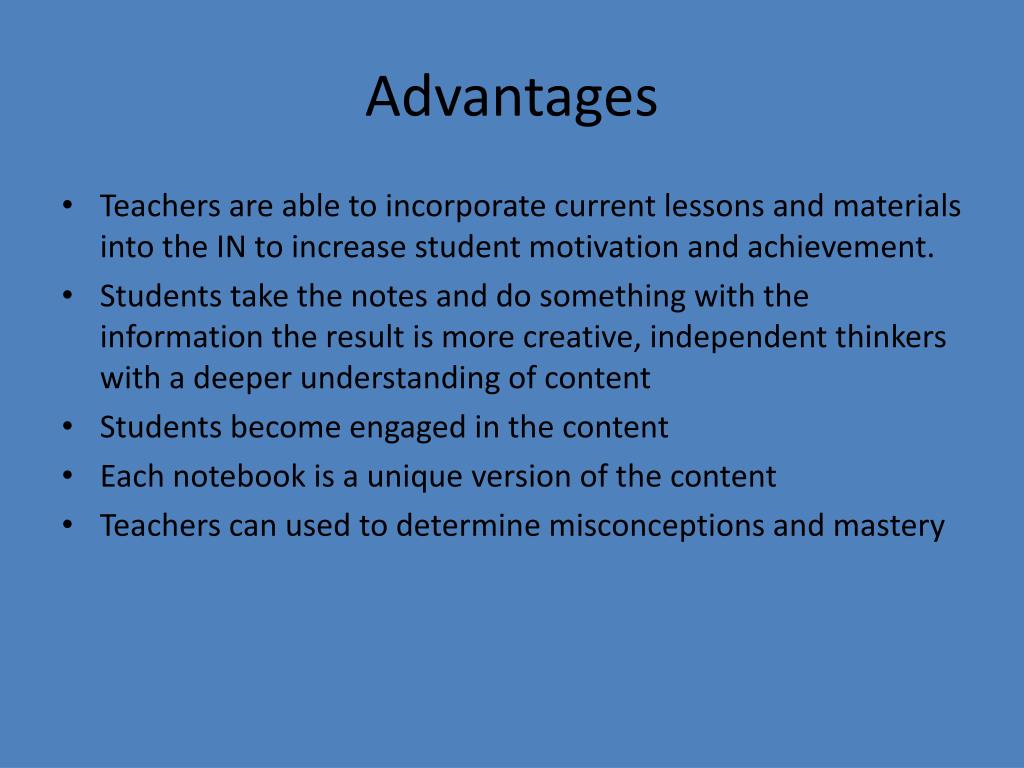 Advantages

• Teachers are able to incorporate current lessons and materials into the IN to increase student motivation and achievement.
• Students take the notes and do something with the information the result is more creative, independent thinkers with a deeper understanding of content
• Students become engaged in the content
• Each notebook is a unique version of the content
• Teachers can used to determine misconceptions and mastery